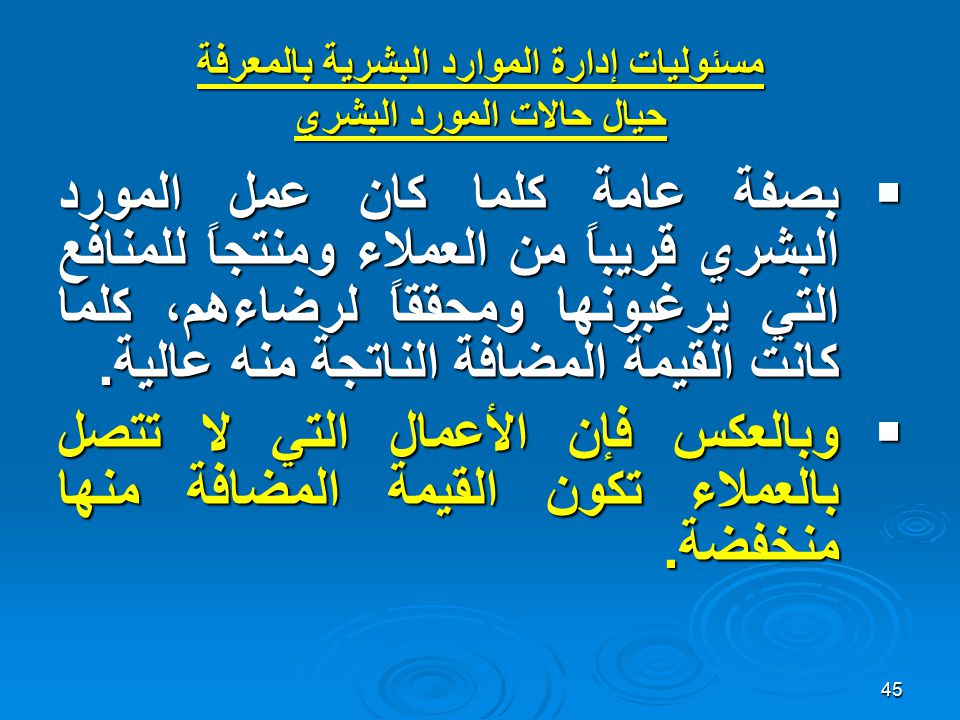 مسئوليات إدارة الموارد البشرية بالمعرفة
حيال حالات المورد البشري

▪ بصفة عامة كلما كان عمل المورد البشري قريباً من العملاء ومنتجاً للمنافع التي يرغبونها ومحققاً لرضاءهم، كلما كانت القيمة المضافة الناتجة منه عالية.

▪ وبالعكس فإن الأعمال التي لا تتصل بالعملاء تكون القيمة المضافة منها منخفضة.

45